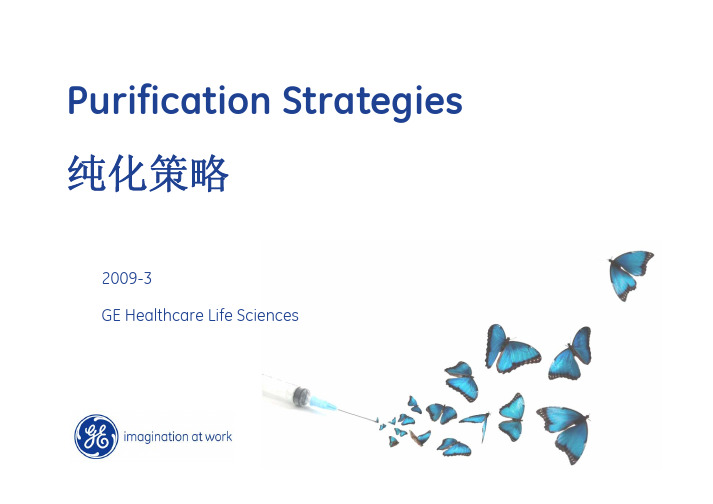 Purification Strategies

纯化策略

2009-3

GE Healthcare Life Sciences

GE imagination at work